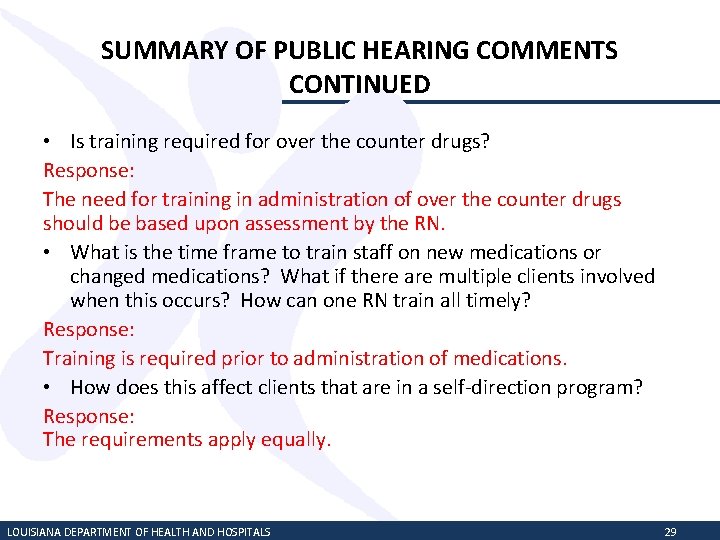 SUMMARY OF PUBLIC HEARING COMMENTS CONTINUED

• Is training required for over the counter drugs?

Response:

The need for training in administration of over the counter drugs should be based upon assessment by the RN.

• What is the time frame to train staff on new medications or changed medications? What if there are multiple clients involved when this occurs? How can one RN train all timely?

Response:

Training is required prior to administration of medications.

• How does this affect clients that are in a self-direction program?

Response:

The requirements apply equally.

LOUISIANA DEPARTMENT OF HEALTH AND HOSPITALS 29